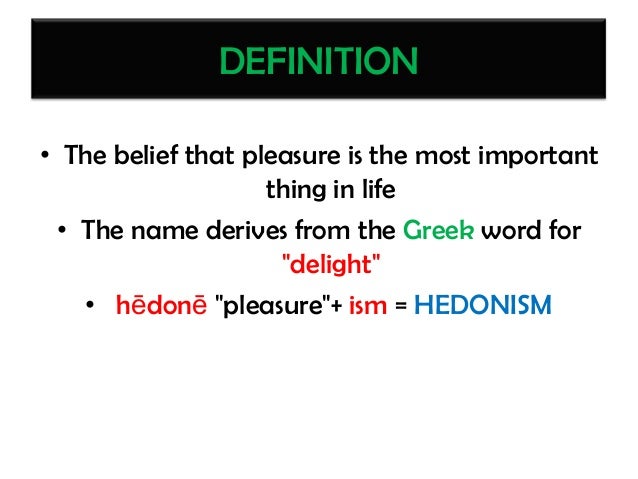 DEFINITION

• The belief that pleasure is the most important thing in life

• The name derives from the Greek word for "delight"

• hēdonē "pleasure"+ ism = HEDONISM